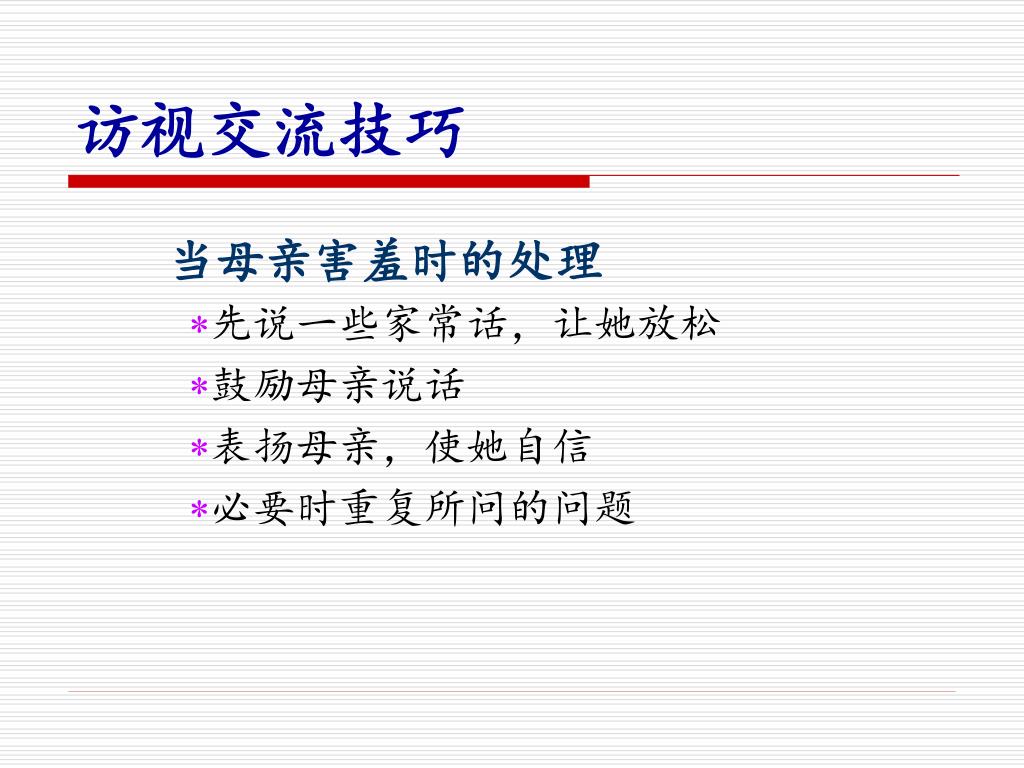 访视交流技巧

当母亲害羞时的处理

*先说一些家常话，让她放松

*鼓励母亲说话

*表扬母亲，使她自信

*必要时重复所问的问题